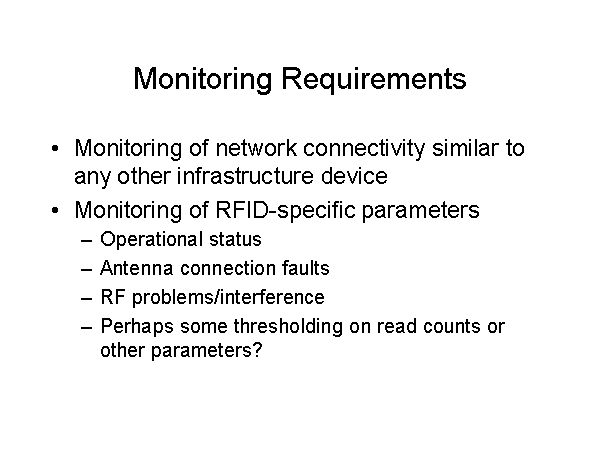 Monitoring Requirements

• Monitoring of network connectivity similar to any other infrastructure device
• Monitoring of RFID-specific parameters
– Operational status
– Antenna connection faults
– RF problems/interference
– Perhaps some thresholding on read counts or other parameters?